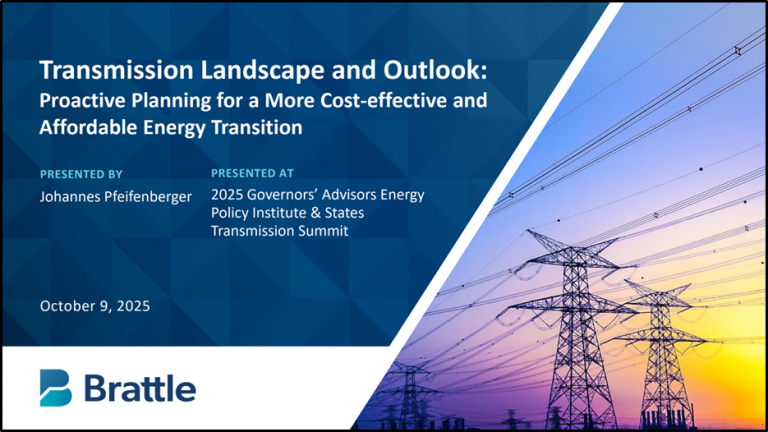 Transmission Landscape and Outlook:
Proactive Planning for a More Cost-effective and Affordable Energy Transition

PRESENTED BY
Johannes Pfeifenberger

PRESENTED AT
2025 Governors' Advisors Energy Policy Institute & States Transmission Summit

October 9, 2025

Brattle